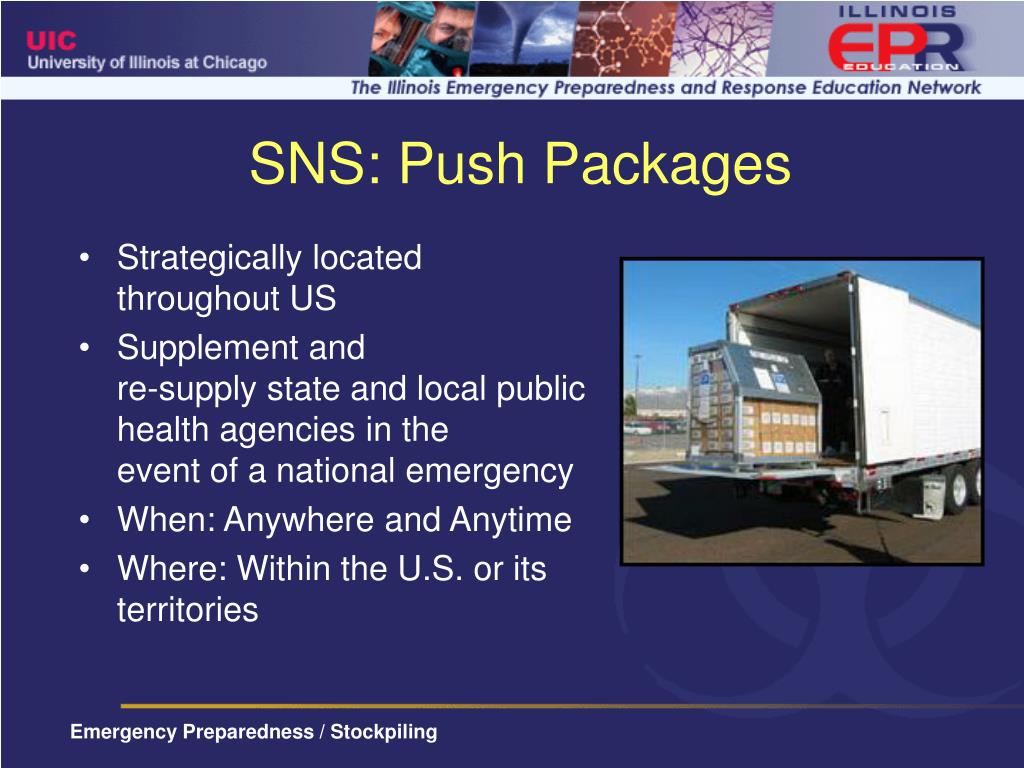 UIC
University of Illinois at Chicago

ILLINOIS
EPR
EDUCATION
The Illinois Emergency Preparedness and Response Education Network

SNS: Push Packages

• Strategically located throughout US
• Supplement and re-supply state and local public health agencies in the event of a national emergency
• When: Anywhere and Anytime
• Where: Within the U.S. or its territories

Emergency Preparedness / Stockpiling